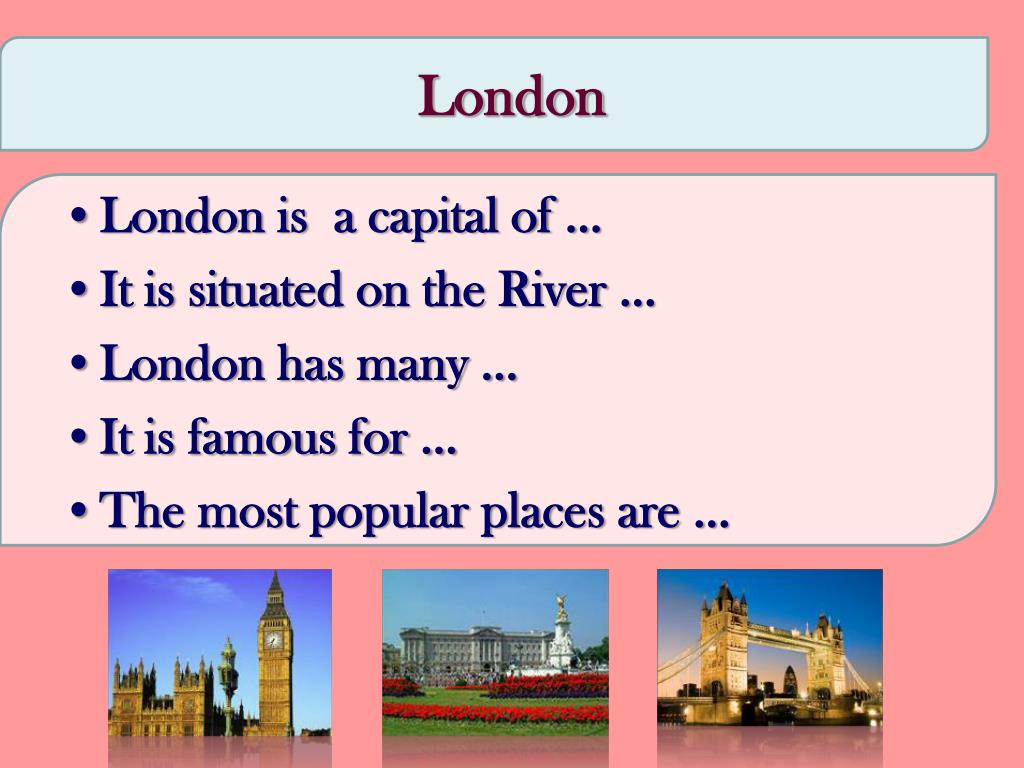 London

• London is  a capital of ...
• It is situated on the River ...
• London has many ...
• It is famous for ...
• The most popular places are ...